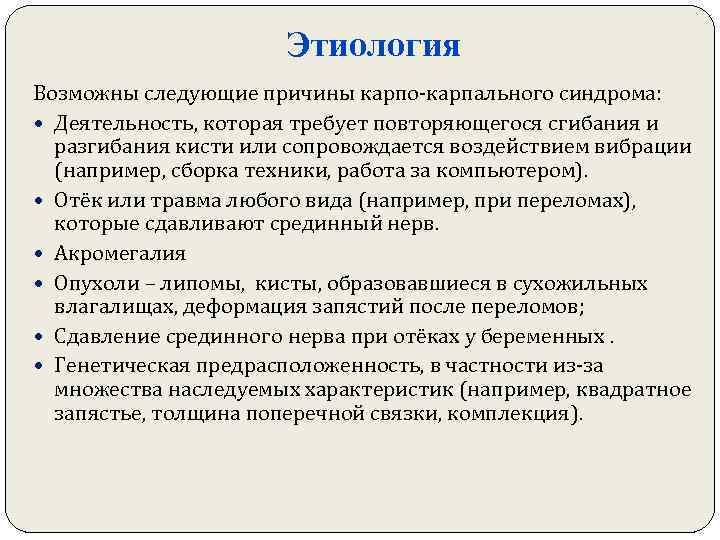 Этиология

Возможны следующие причины карпо-карпального синдрома:

• Деятельность, которая требует повторяющегося сгибания и разгибания кисти или сопровождается воздействием вибрации (например, сборка техники, работа за компьютером).
• Отёк или травма любого вида (например, при переломах), которые сдавливают срединный нерв.
• Акромегалия
• Опухоли – липомы, кисты, образовавшиеся в сухожильных влагалищах, деформация запястий после переломов;
• Сдавление срединного нерва при отёках у беременных .
• Генетическая предрасположенность, в частности из-за множества наследуемых характеристик (например, квадратное запястье, толщина поперечной связки, комплекция).